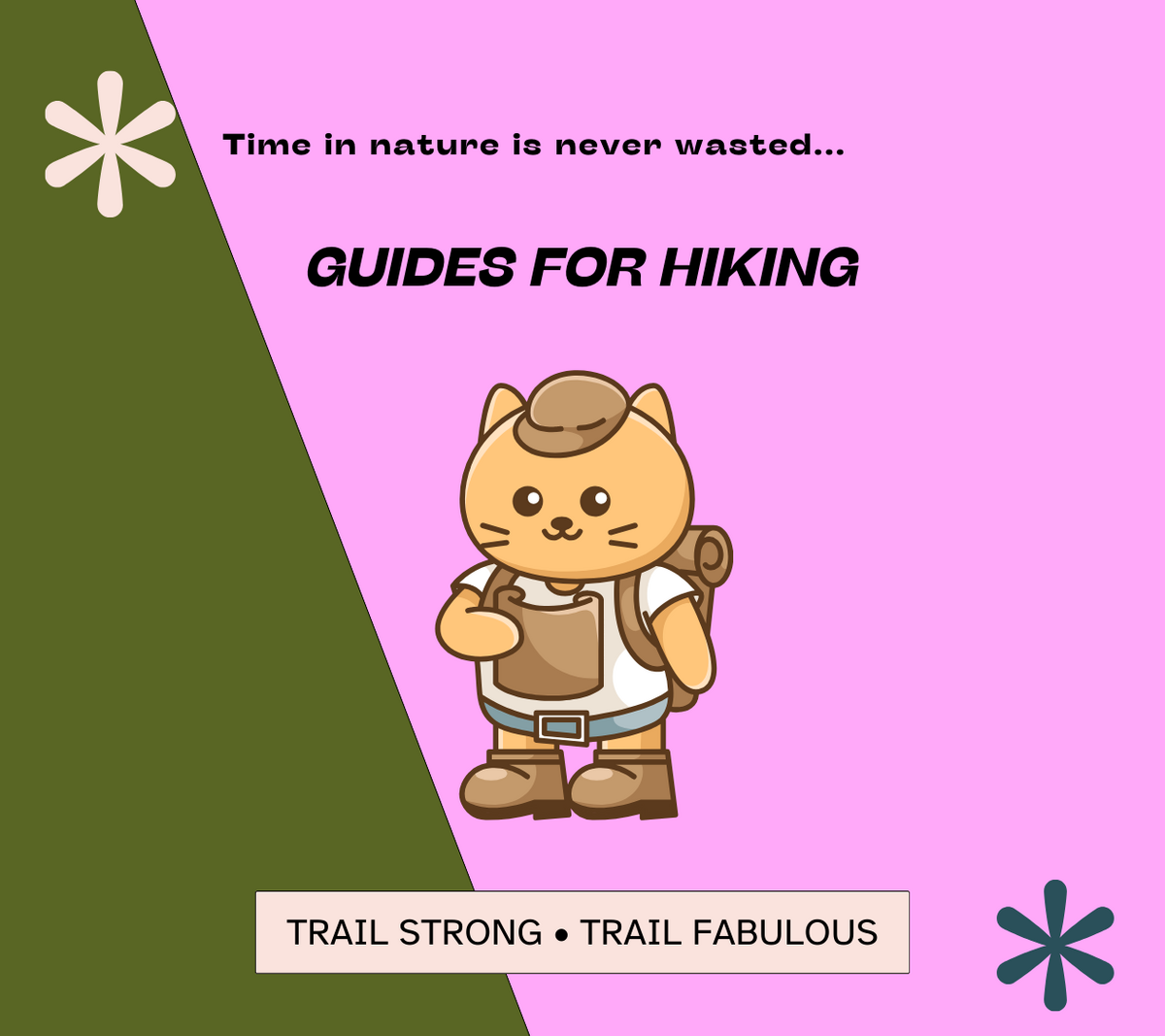 Time in nature is never wasted...

GUIDES FOR HIKING

TRAIL STRONG • TRAIL FABULOUS